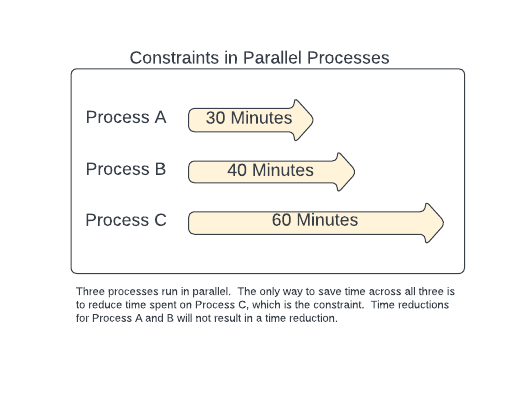 Constraints in Parallel Processes

Process A
30 Minutes

Process B
40 Minutes

Process C
60 Minutes

Three processes run in parallel. The only way to save time across all three is to reduce time spent on Process C, which is the constraint. Time reductions for Process A and B will not result in a time reduction.